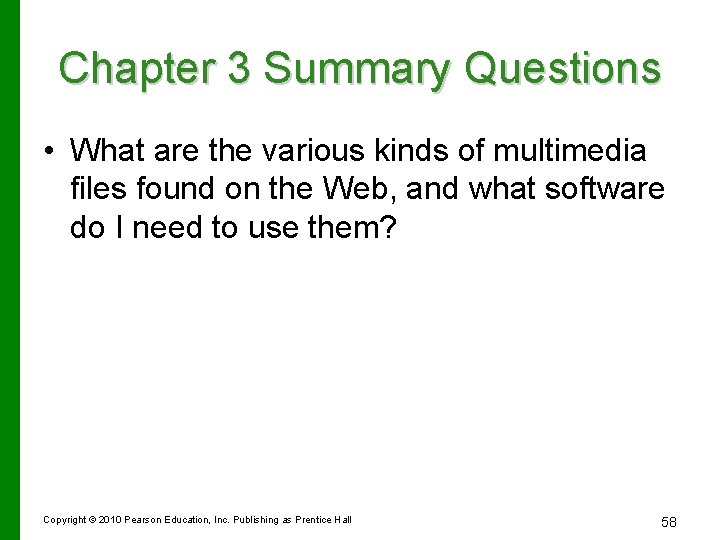 Chapter 3 Summary Questions

• What are the various kinds of multimedia files found on the Web, and what software do I need to use them?

Copyright © 2010 Pearson Education, Inc. Publishing as Prentice Hall

58